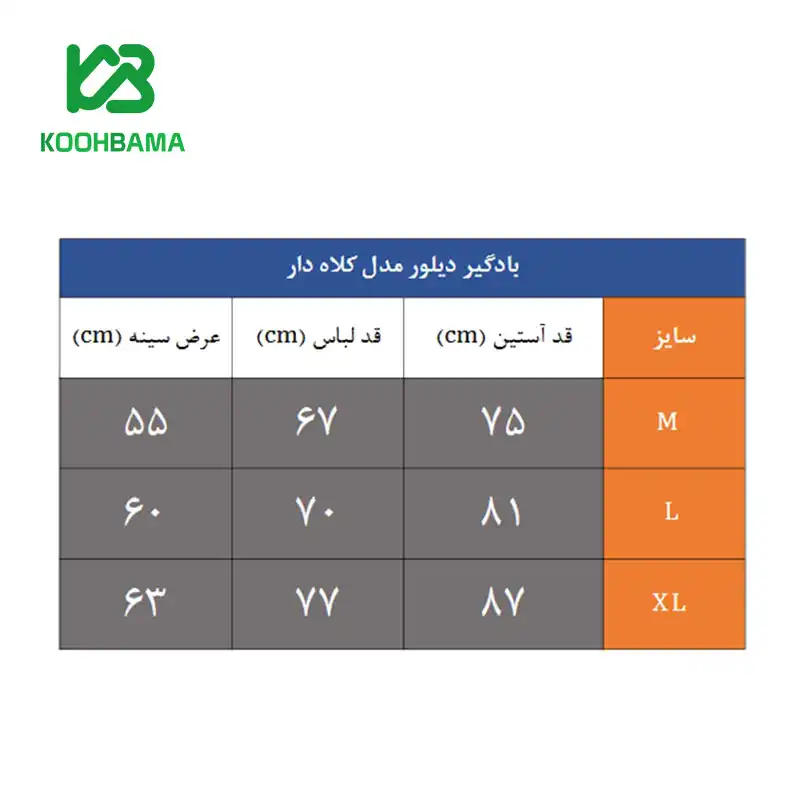 KOOHBAMA

بادگیر دیلور مدل کلاه دار

| سایز | قد آستین (cm) | قد لباس (cm) | عرض سینه (cm) |
|---|---|---|---|
| M | ۷۵ | ۶۷ | ۵۵ |
| L | ۸۱ | ۷۰ | ۶۰ |
| XL | ۸۷ | ۷۷ | ۶۳ |